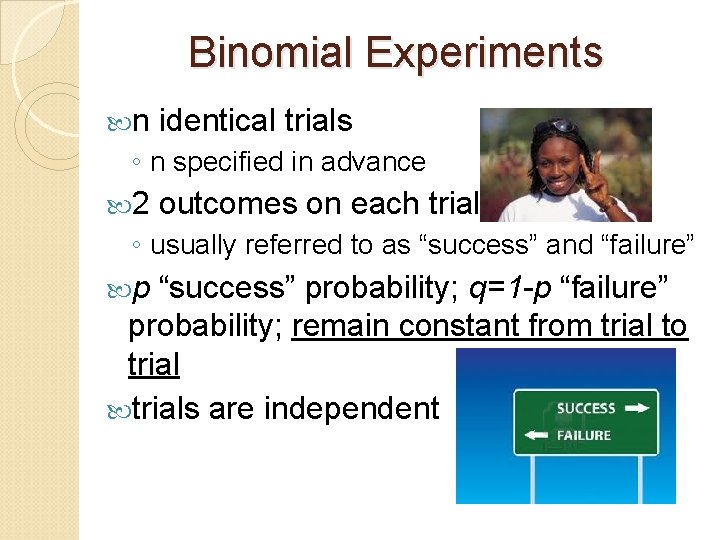 Binomial Experiments

n identical trials

◦ n specified in advance

2 outcomes on each trial

◦ usually referred to as “success” and “failure”

$p$ “success” probability; $q=1-p$ “failure” probability; remain constant from trial to trial

trials are independent

SUCCESS

FAILURE